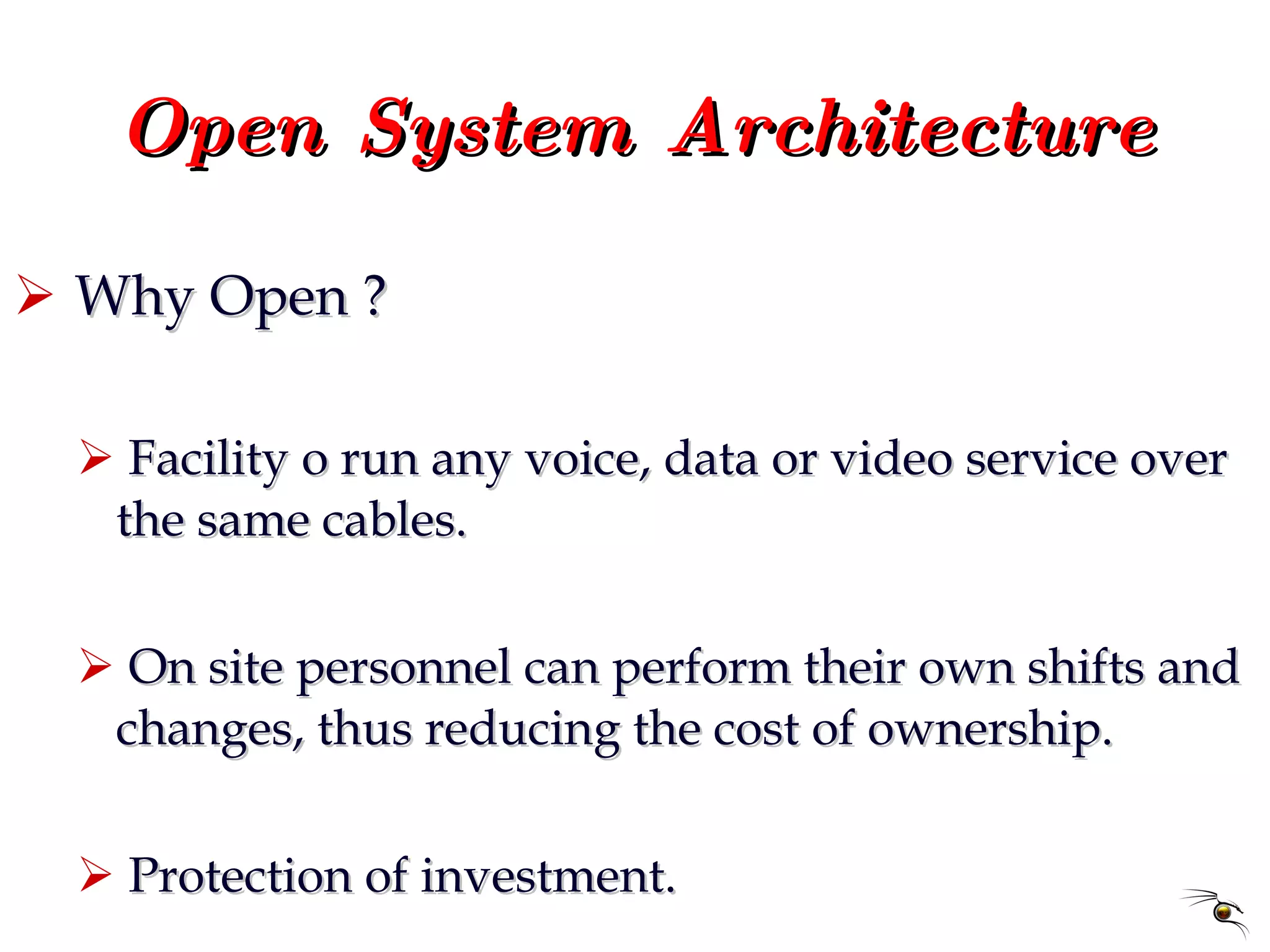 Open System Architecture

➢ Why Open ?

➢ Facility o run any voice, data or video service over the same cables.

➢ On site personnel can perform their own shifts and changes, thus reducing the cost of ownership.

➢ Protection of investment.